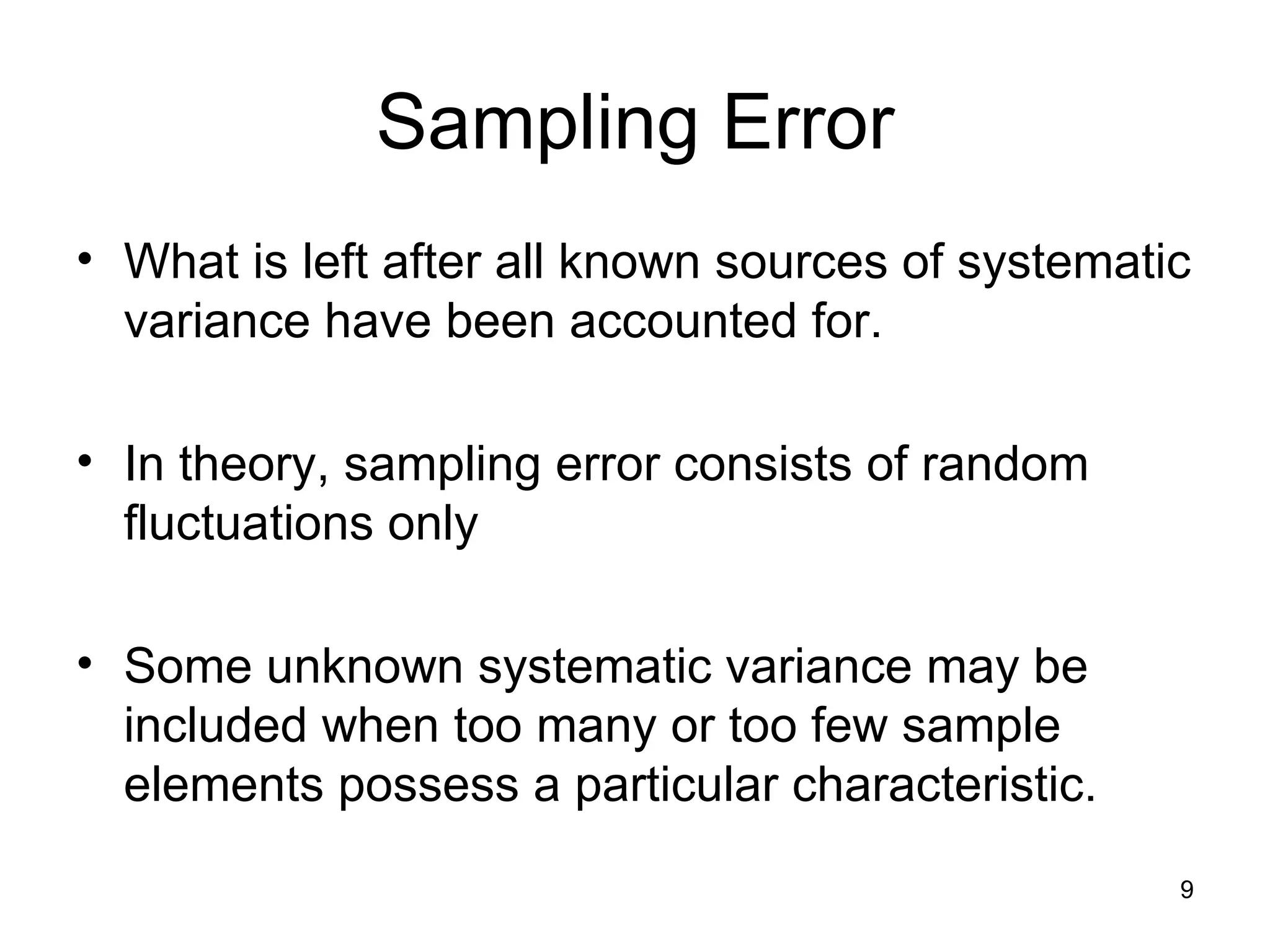 Sampling Error

• What is left after all known sources of systematic variance have been accounted for.

• In theory, sampling error consists of random fluctuations only

• Some unknown systematic variance may be included when too many or too few sample elements possess a particular characteristic.

9